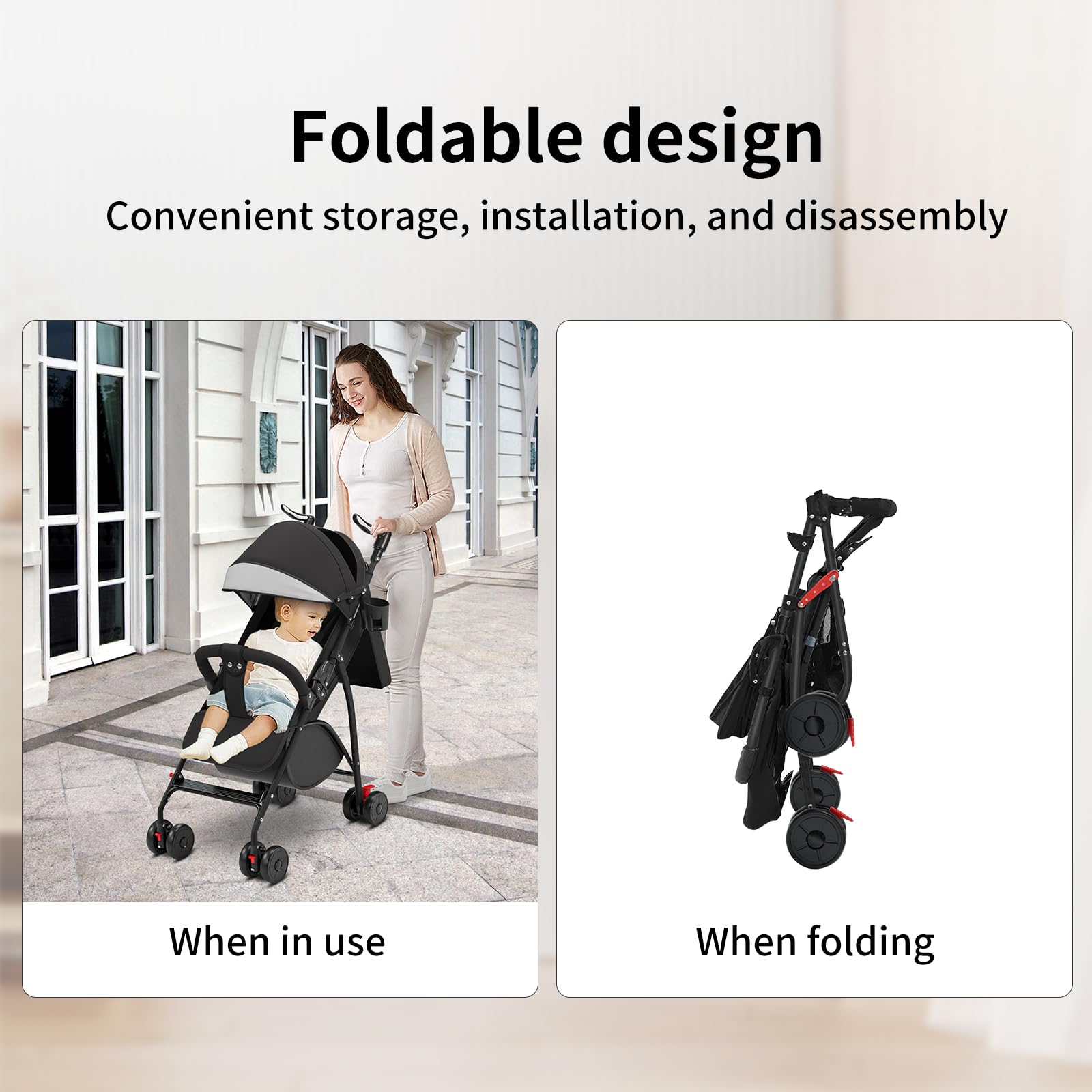 Foldable design

Convenient storage, installation, and disassembly

When in use

When folding